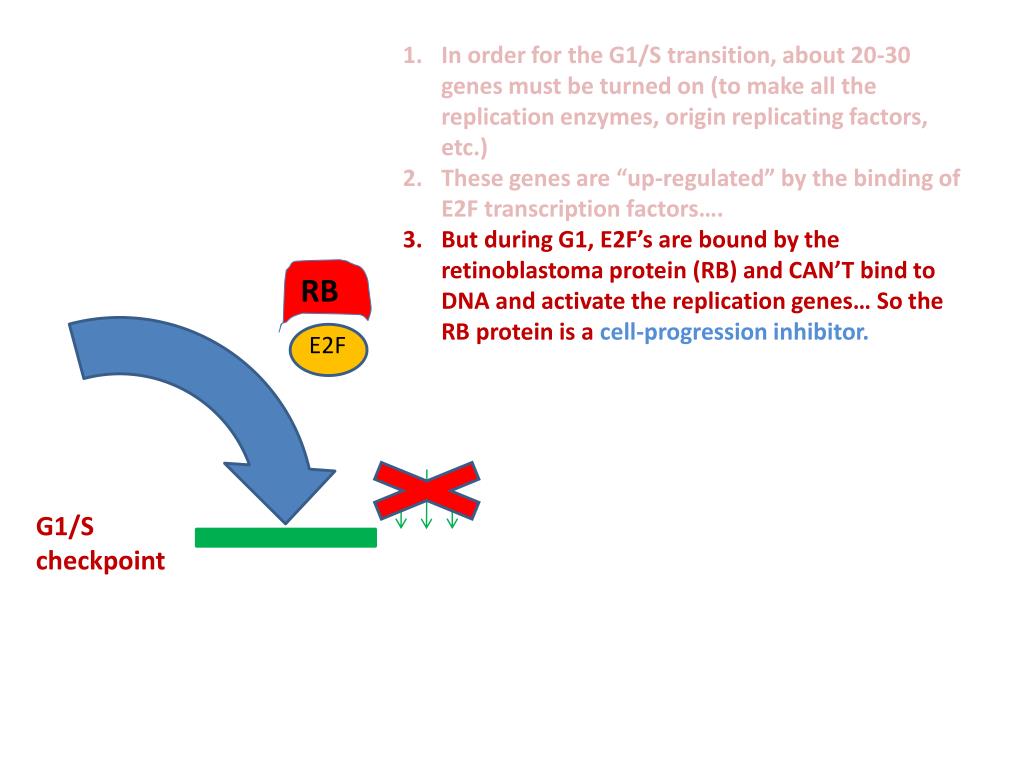 1. In order for the G1/S transition, about 20-30 genes must be turned on (to make all the replication enzymes, origin replicating factors, etc.)
2. These genes are “up-regulated” by the binding of E2F transcription factors….
3. But during G1, E2F’s are bound by the retinoblastoma protein (RB) and CAN’T bind to DNA and activate the replication genes… So the RB protein is a cell-progression inhibitor.

RB

E2F

G1/S checkpoint